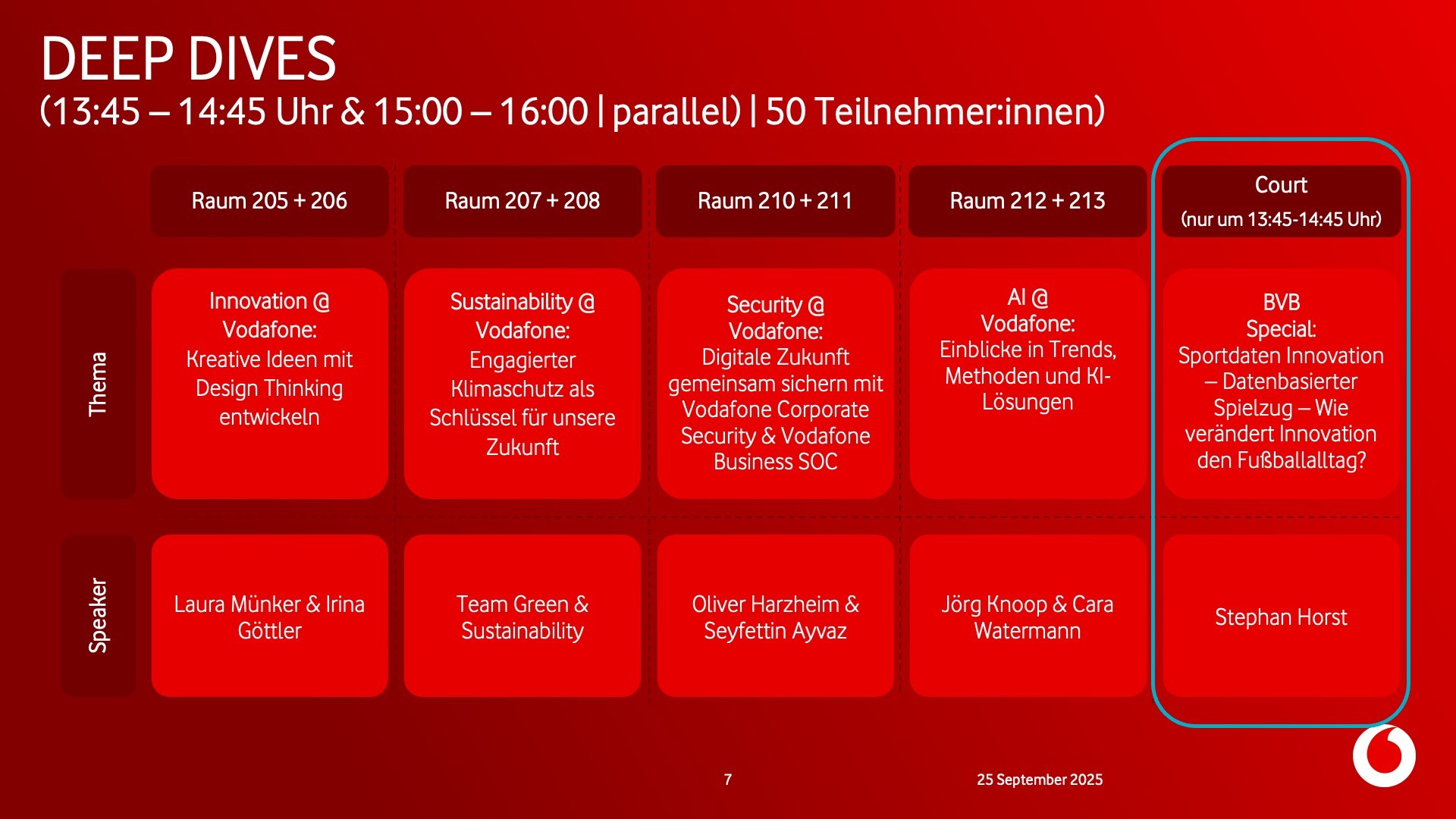 DEEP DIVES
(13:45 – 14:45 Uhr & 15:00 – 16:00 | parallel) | 50 Teilnehmer:innen)

| | Raum 205 + 206 | Raum 207 + 208 | Raum 210 + 211 | Raum 212 + 213 | Court (nur um 13:45-14:45 Uhr) |
|---|---|---|---|---|---|
| Thema | Innovation @ Vodafone: Kreative Ideen mit Design Thinking entwickeln | Sustainability @ Vodafone: Engagierter Klimaschutz als Schlüssel für unsere Zukunft | Security @ Vodafone: Digitale Zukunft gemeinsam sichern mit Vodafone Corporate Security & Vodafone Business SOC | AI @ Vodafone: Einblicke in Trends, Methoden und KI-Lösungen | BVB Special: Sportdaten Innovation – Datenbasierter Spielzug – Wie verändert Innovation den Fußballalltag? |
| Speaker | Laura Münker & Irina Göttler | Team Green & Sustainability | Oliver Harzheim & Seyfettin Ayvaz | Jörg Knoop & Cara Watermann | Stephan Horst |

7

25 September 2025